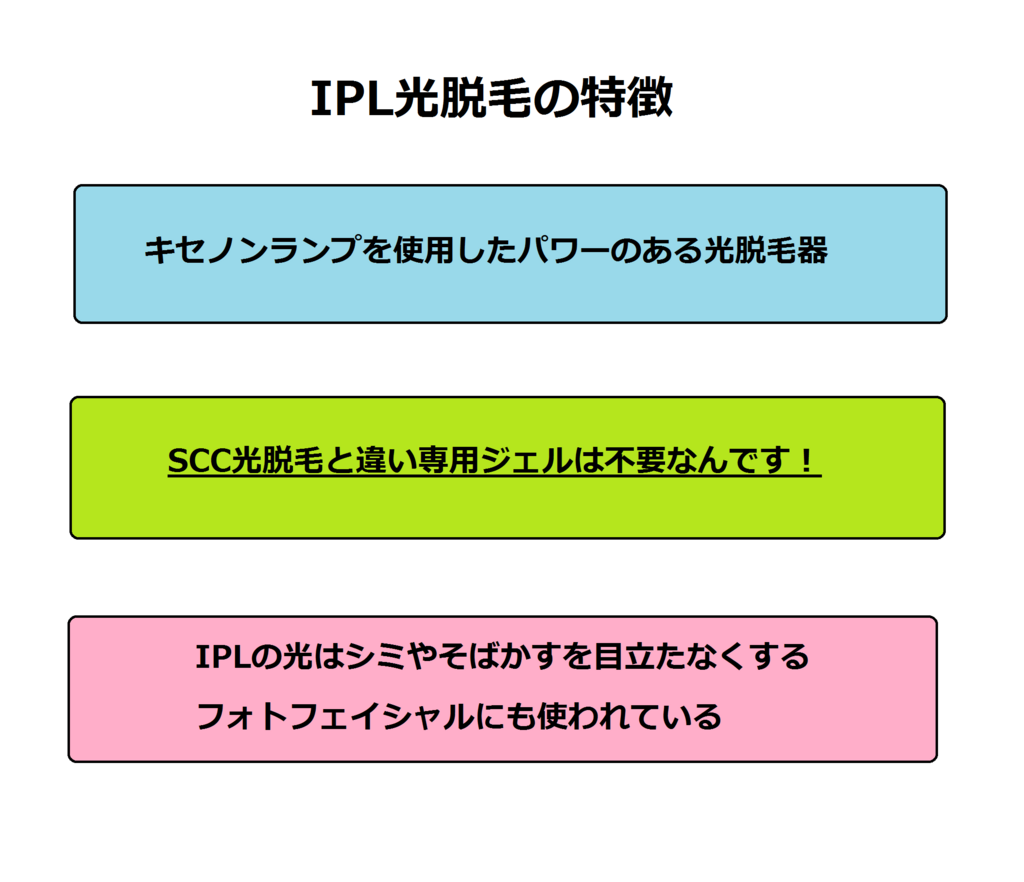 IPL光脱毛の特徴

キセノンランプを使用したパワーのある光脱毛器

SCC光脱毛と違い専用ジェルは不要なんです！

IPLの光はシミやそばかすを目立たなくする
フォトフェイシャルにも使われている